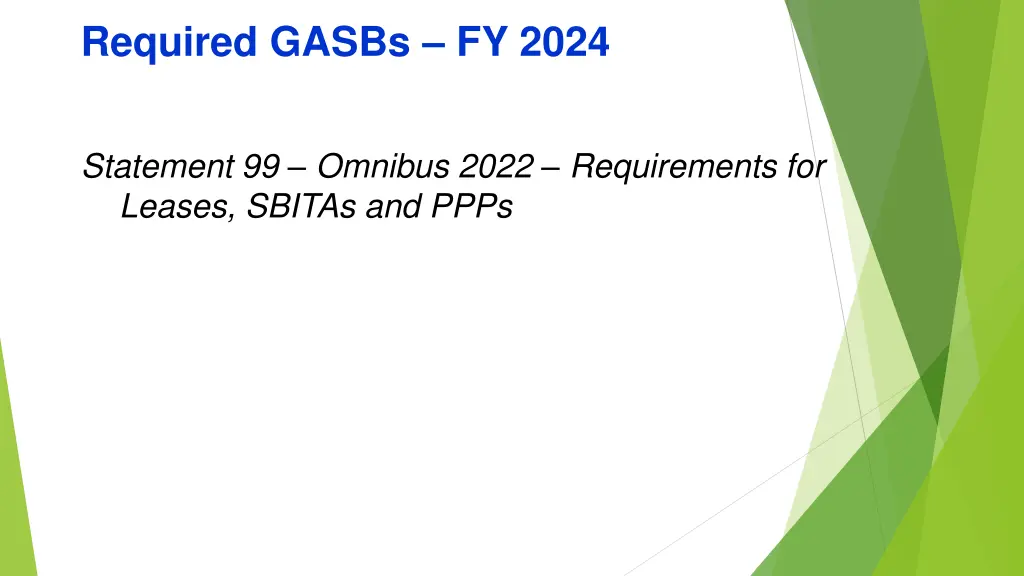 Required GASBs – FY 2024

Statement 99 – Omnibus 2022 – Requirements for Leases, SBITAs and PPPs